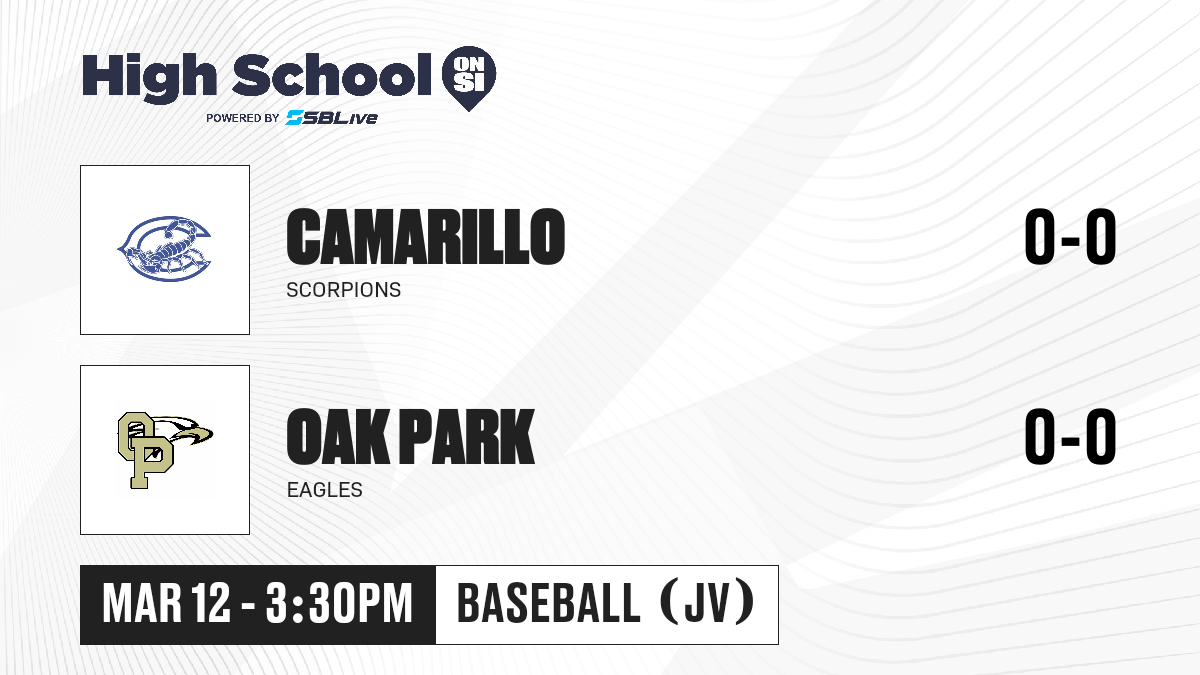 High School ON SI

POWERED BY SBLive

CAMARILLO

SCORPIONS

0-0

OP

OAK PARK

EAGLES

0-0

MAR 12 - 3:30PM

BASEBALL (JV)